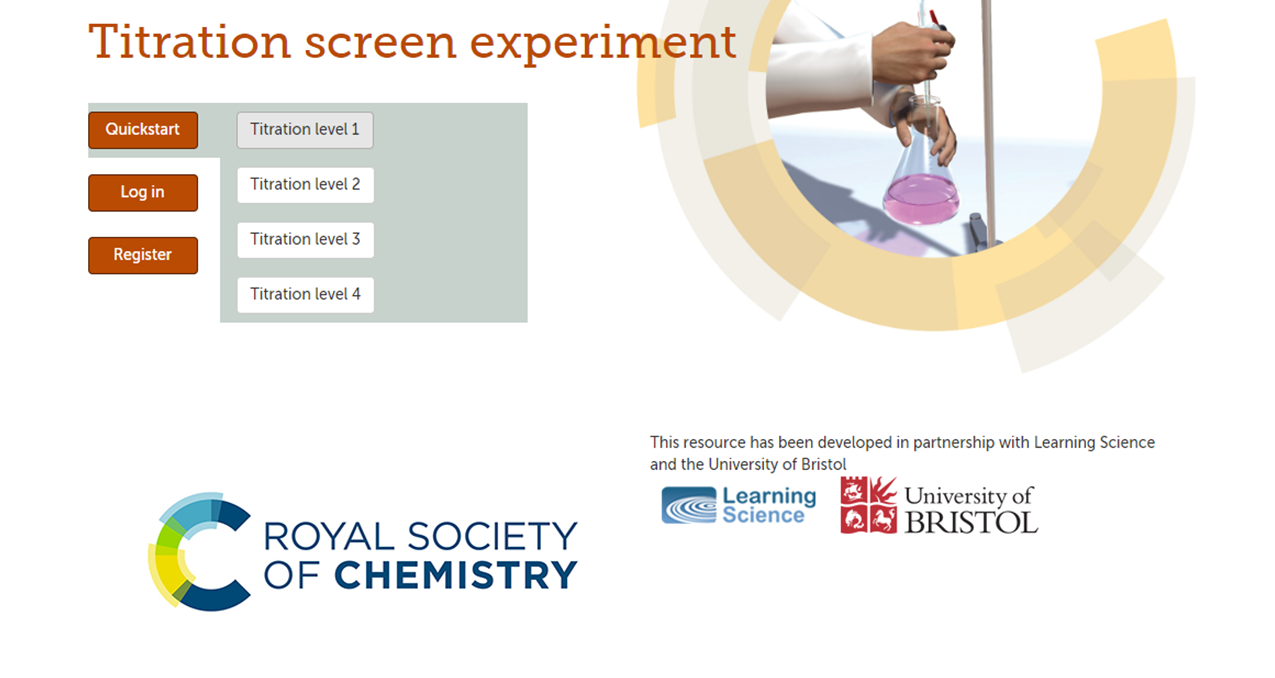 Titration screen experiment

Quickstart

Log in

Register

Titration level 1

Titration level 2

Titration level 3

Titration level 4

This resource has been developed in partnership with Learning Science and the University of Bristol

Learning Science

University of BRISTOL

ROYAL SOCIETY OF CHEMISTRY